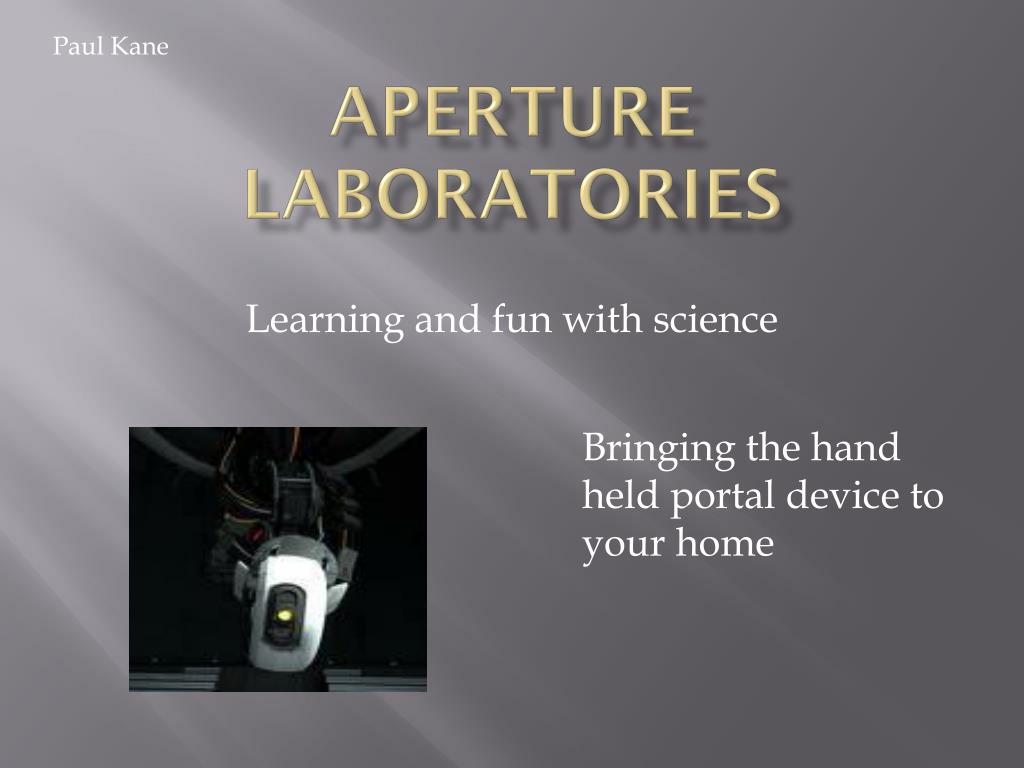 Paul Kane

APERTURE LABORATORIES

Learning and fun with science

Bringing the hand held portal device to your home